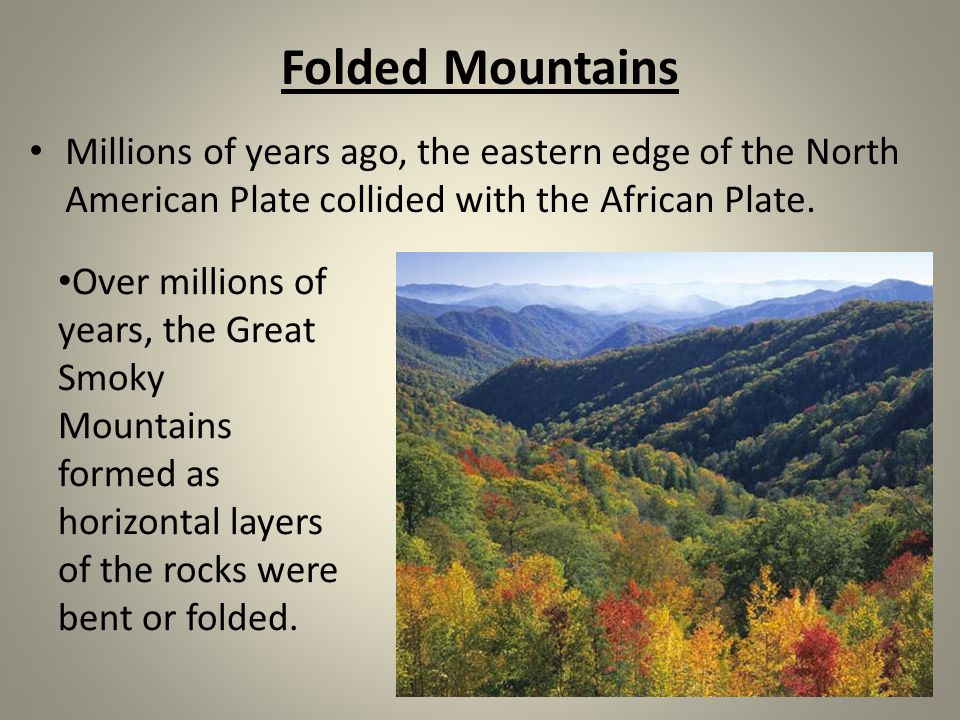 Folded Mountains

• Millions of years ago, the eastern edge of the North American Plate collided with the African Plate.

•Over millions of years, the Great Smoky Mountains formed as horizontal layers of the rocks were bent or folded.